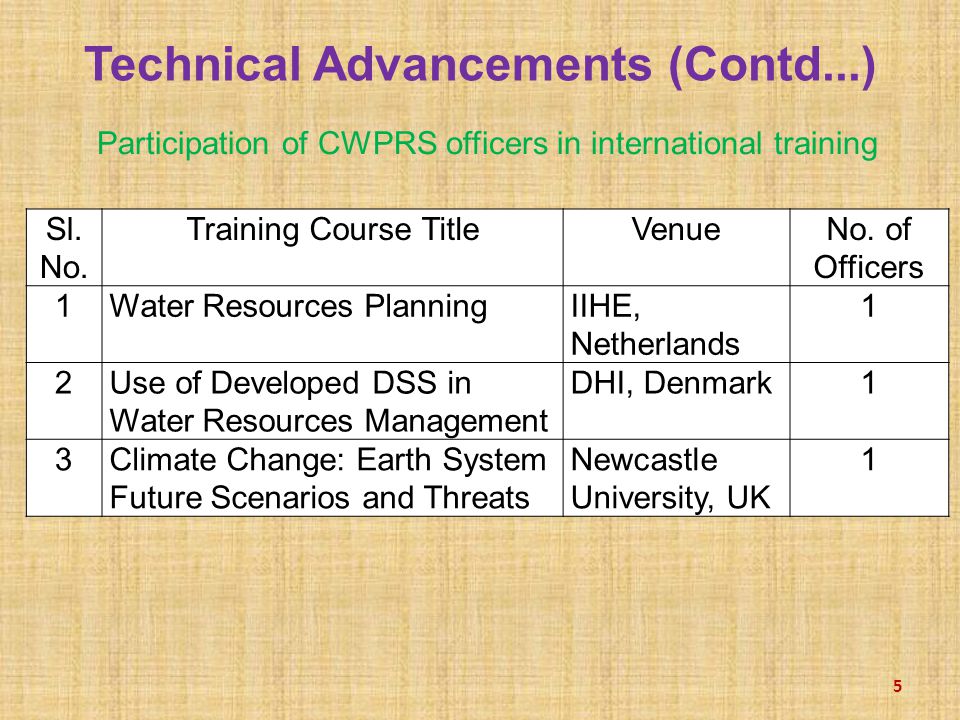 Technical Advancements (Contd...)

Participation of CWPRS officers in international training

| Sl. No. | Training Course Title | Venue | No. of Officers |
|---|---|---|---|
| 1 | Water Resources Planning | IIHE, Netherlands | 1 |
| 2 | Use of Developed DSS in Water Resources Management | DHI, Denmark | 1 |
| 3 | Climate Change: Earth System Future Scenarios and Threats | Newcastle University, UK | 1 |

5